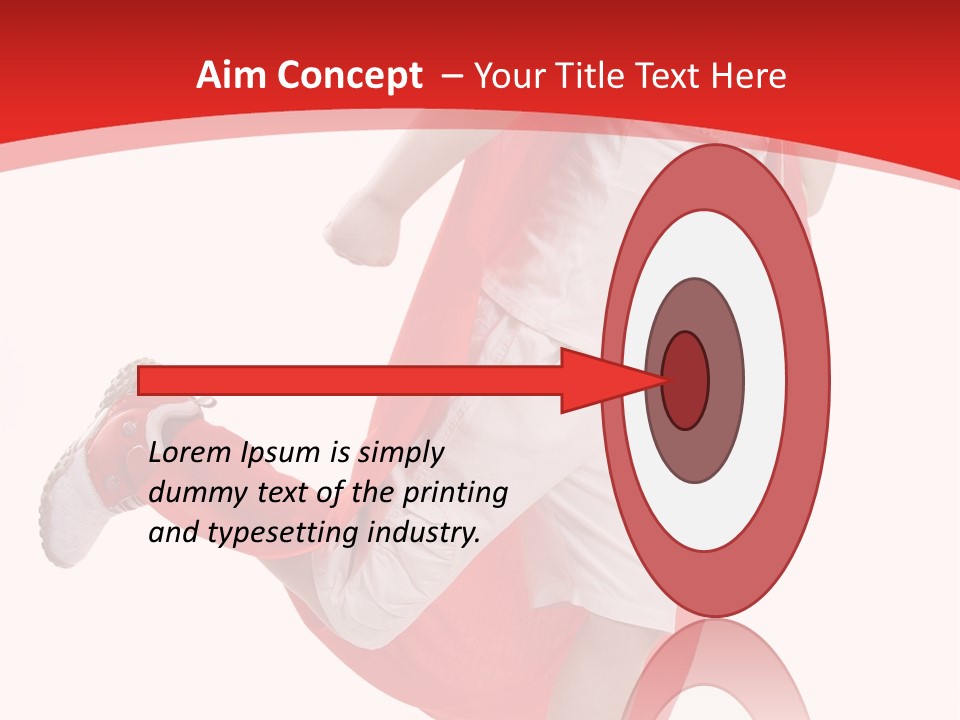 Aim Concept – Your Title Text Here

Lorem Ipsum is simply dummy text of the printing and typesetting industry.